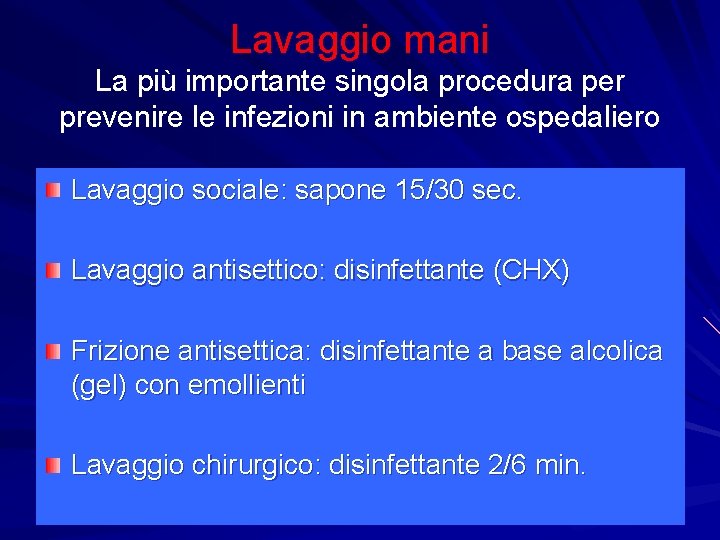 Lavaggio mani
La più importante singola procedura per prevenire le infezioni in ambiente ospedaliero

Lavaggio sociale: sapone 15/30 sec.

Lavaggio antisettico: disinfettante (CHX)

Frizione antisettica: disinfettante a base alcolica (gel) con emollienti

Lavaggio chirurgico: disinfettante 2/6 min.